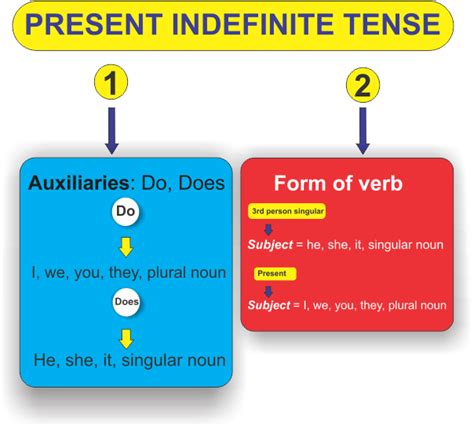 PRESENT INDEFINITE TENSE

1

Auxiliaries: Do, Does

Do

I, we, you, they, plural noun

Does

He, she, it, singular noun

2

Form of verb

3rd person singular

Subject = he, she, it, singular noun

Present

Subject = I, we, you, they, plural noun